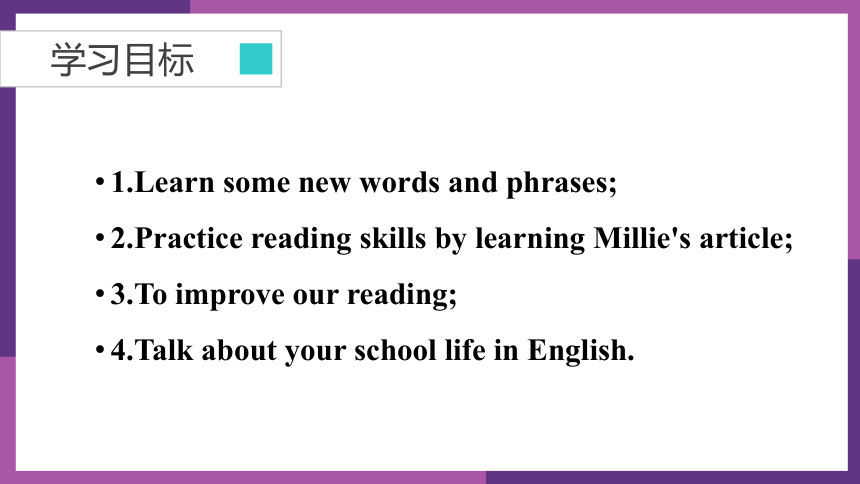 学习目标

• 1.Learn some new words and phrases;

• 2.Practice reading skills by learning Millie's article;

• 3.To improve our reading;

• 4.Talk about your school life in English.